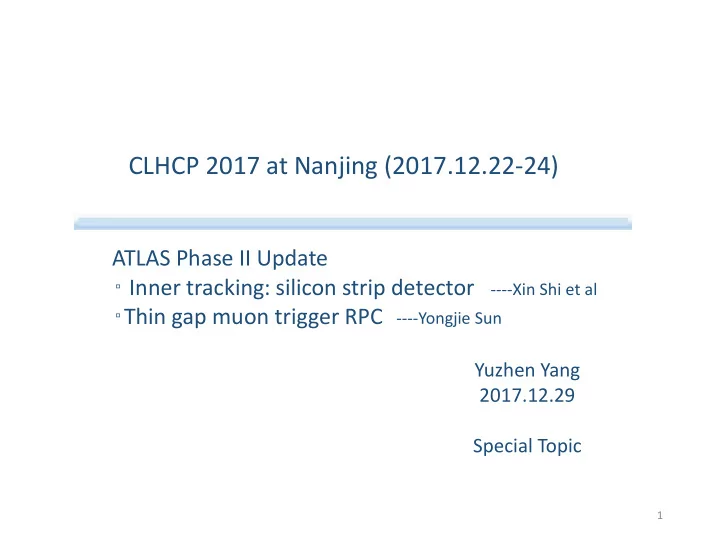 CLHCP 2017 at Nanjing (2017.12.22-24)

ATLAS Phase II Update
▫ Inner tracking: silicon strip detector ----Xin Shi et al
▫ Thin gap muon trigger RPC ----Yongjie Sun

Yuzhen Yang
2017.12.29

Special Topic

1